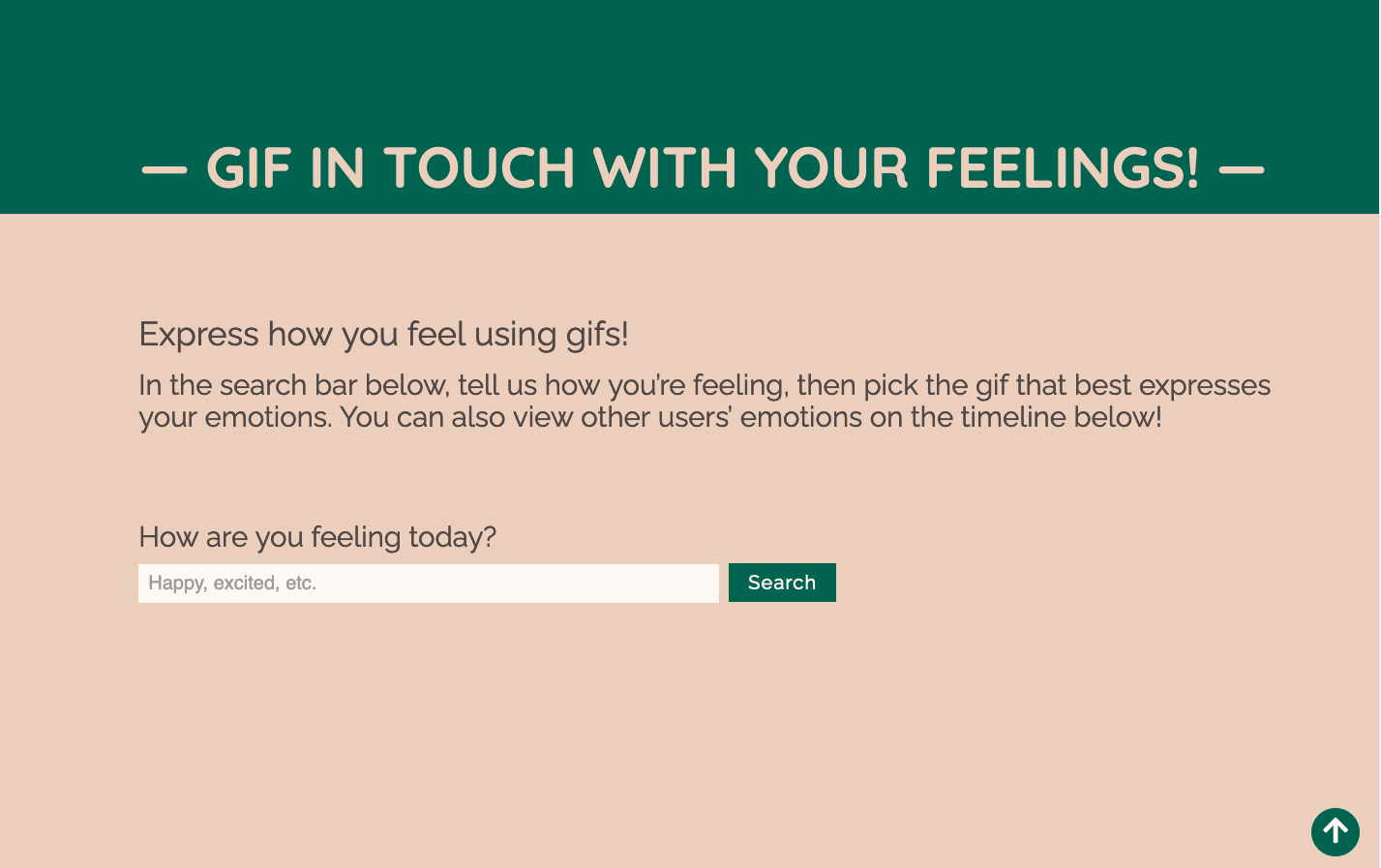 — GIF IN TOUCH WITH YOUR FEELINGS! —

Express how you feel using gifs!

In the search bar below, tell us how you're feeling, then pick the gif that best expresses your emotions. You can also view other users' emotions on the timeline below!

How are you feeling today?

Happy, excited, etc.

Search